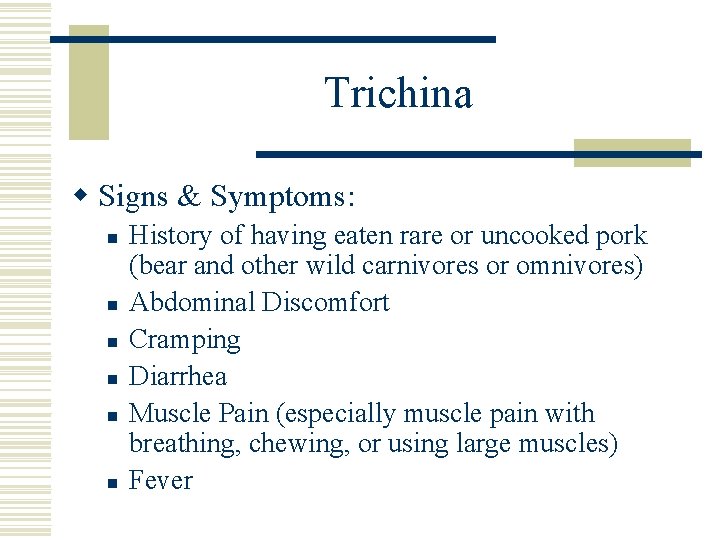 Trichina

Signs & Symptoms:

History of having eaten rare or uncooked pork (bear and other wild carnivores or omnivores)

Abdominal Discomfort

Cramping

Diarrhea

Muscle Pain (especially muscle pain with breathing, chewing, or using large muscles)

Fever